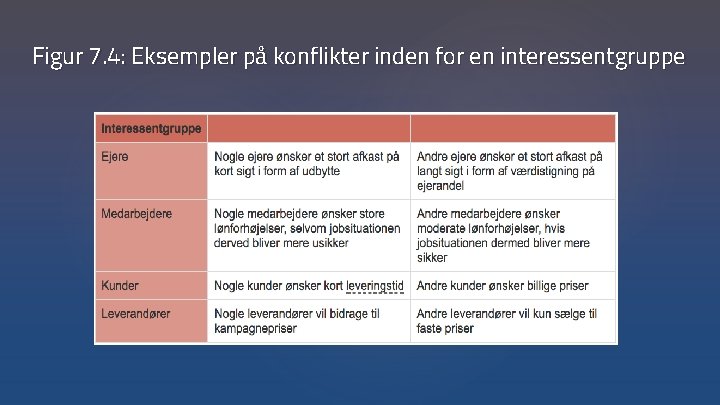 Figur 7.4: Eksempler på konflikter inden for en interessentgruppe

| Interessentgruppe | | |
|---|---|---|
| Ejere | Nogle ejere ønsker et stort afkast på kort sigt i form af udbytte | Andre ejere ønsker et stort afkast på langt sigt i form af værdistigning på ejerandel |
| Medarbejdere | Nogle medarbejdere ønsker store lønforhøjelser, selvom jobsituationen derved bliver mere usikker | Andre medarbejdere ønsker moderate lønforhøjelser, hvis jobsituationen dermed bliver mere sikker |
| Kunder | Nogle kunder ønsker kort leveringstid | Andre kunder ønsker billige priser |
| Leverandører | Nogle leverandører vil bidrage til kampagnepriser | Andre leverandører vil kun sælge til faste priser |